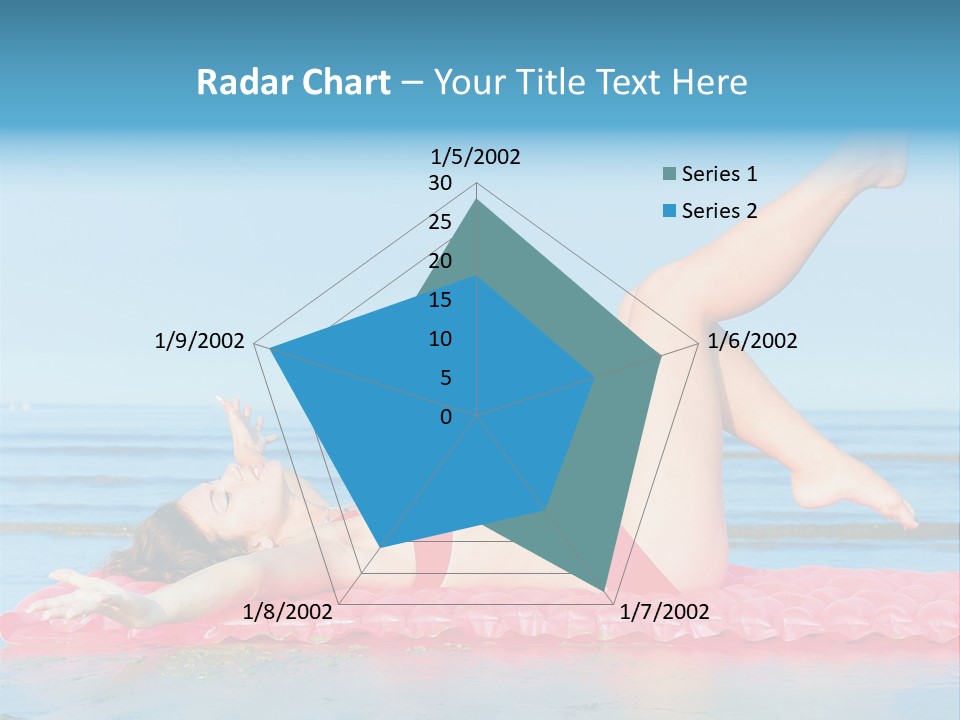 Radar Chart – Your Title Text Here

1/5/2002
30
25
20
15
10
5
0
1/6/2002
1/7/2002
1/8/2002
1/9/2002

Series 1
Series 2